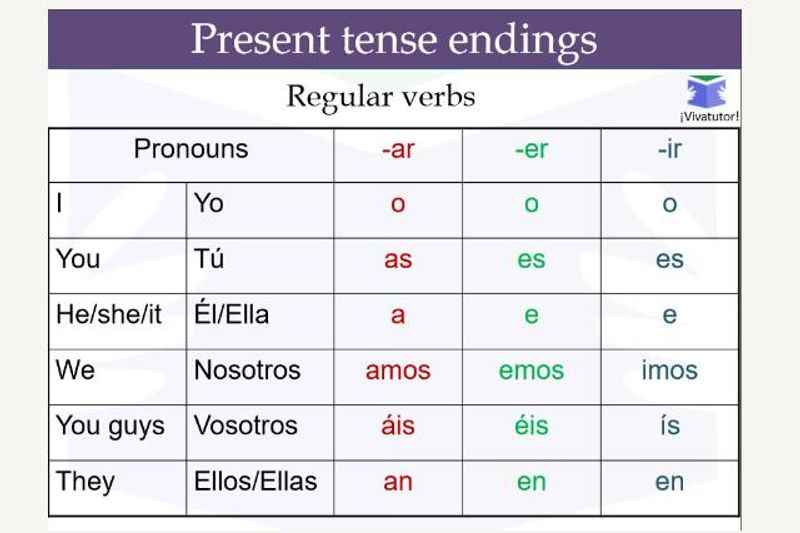 Present tense endings

Regular verbs

¡Vivatutor!

| Pronouns | | -ar | -er | -ir |
|---|---|---|---|---|
| I | Yo | o | o | o |
| You | Tú | as | es | es |
| He/she/it | Él/Ella | a | e | e |
| We | Nosotros | amos | emos | imos |
| You guys | Vosotros | áis | éis | ís |
| They | Ellos/Ellas | an | en | en |